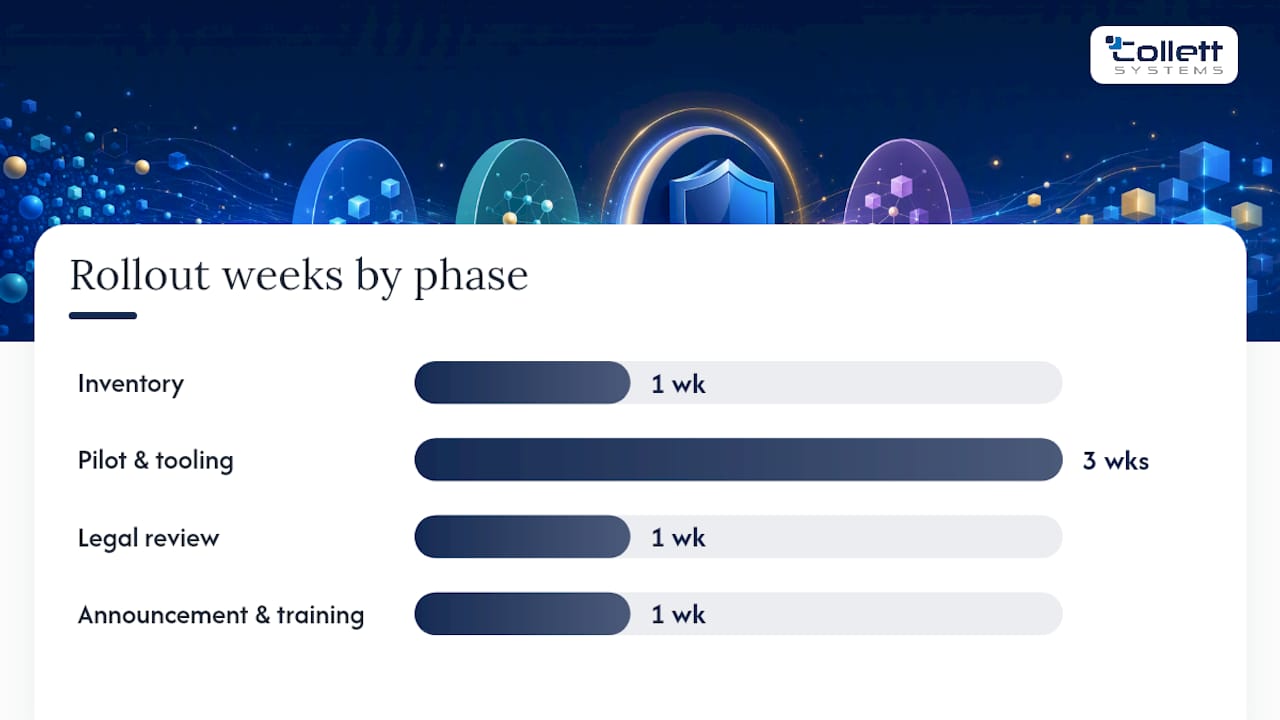 Collett
SYSTEMS

Rollout weeks by phase

Inventory 1 wk

Pilot & tooling 3 wks

Legal review 1 wk

Announcement & training 1 wk